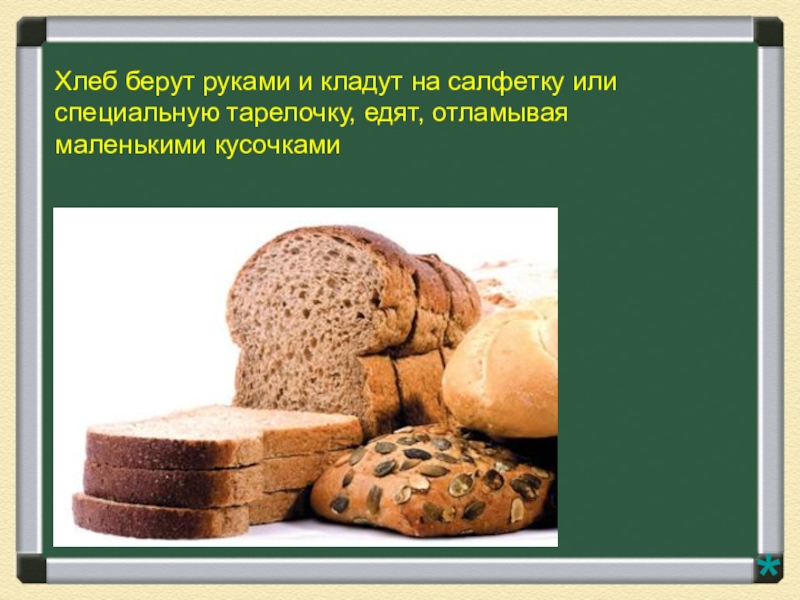 Хлеб берут руками и кладут на салфетку или специальную тарелочку, едят, отламывая маленькими кусочками

*